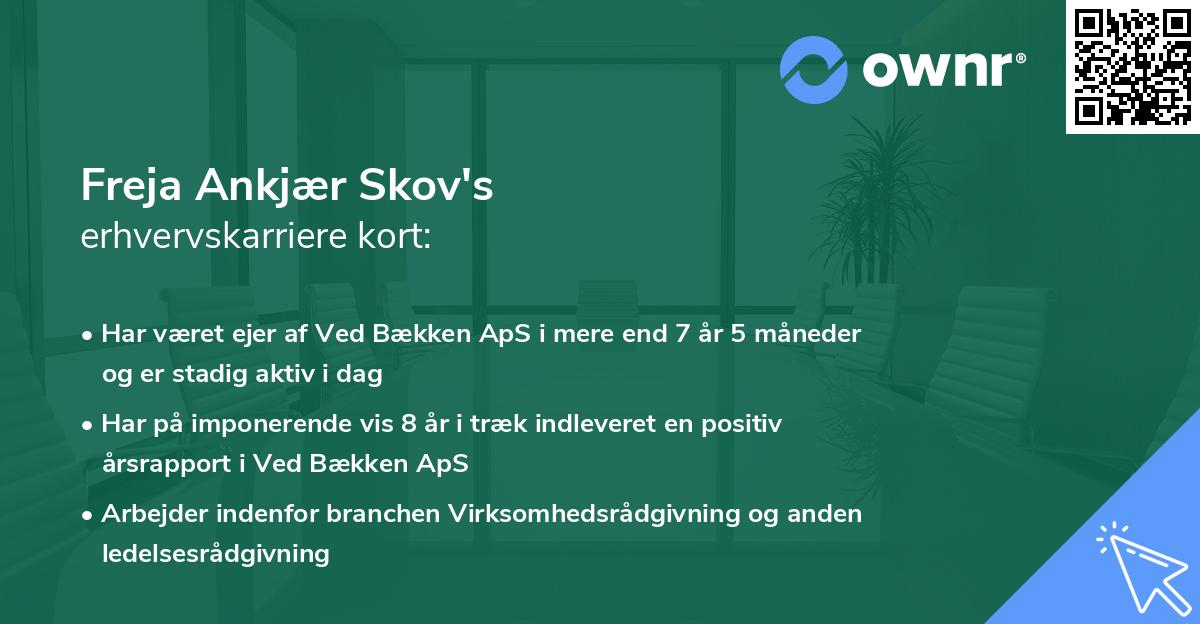 ownr®

Freja Ankjær Skov's
erhvervskarriere kort:

• Har været ejer af Ved Bækken ApS i mere end 7 år 5 måneder og er stadig aktiv i dag

• Har på imponerende vis 8 år i træk indleveret en positiv årsrapport i Ved Bækken ApS

• Arbejder indenfor branchen Virksomhedsrådgivning og anden ledelsesrådgivning